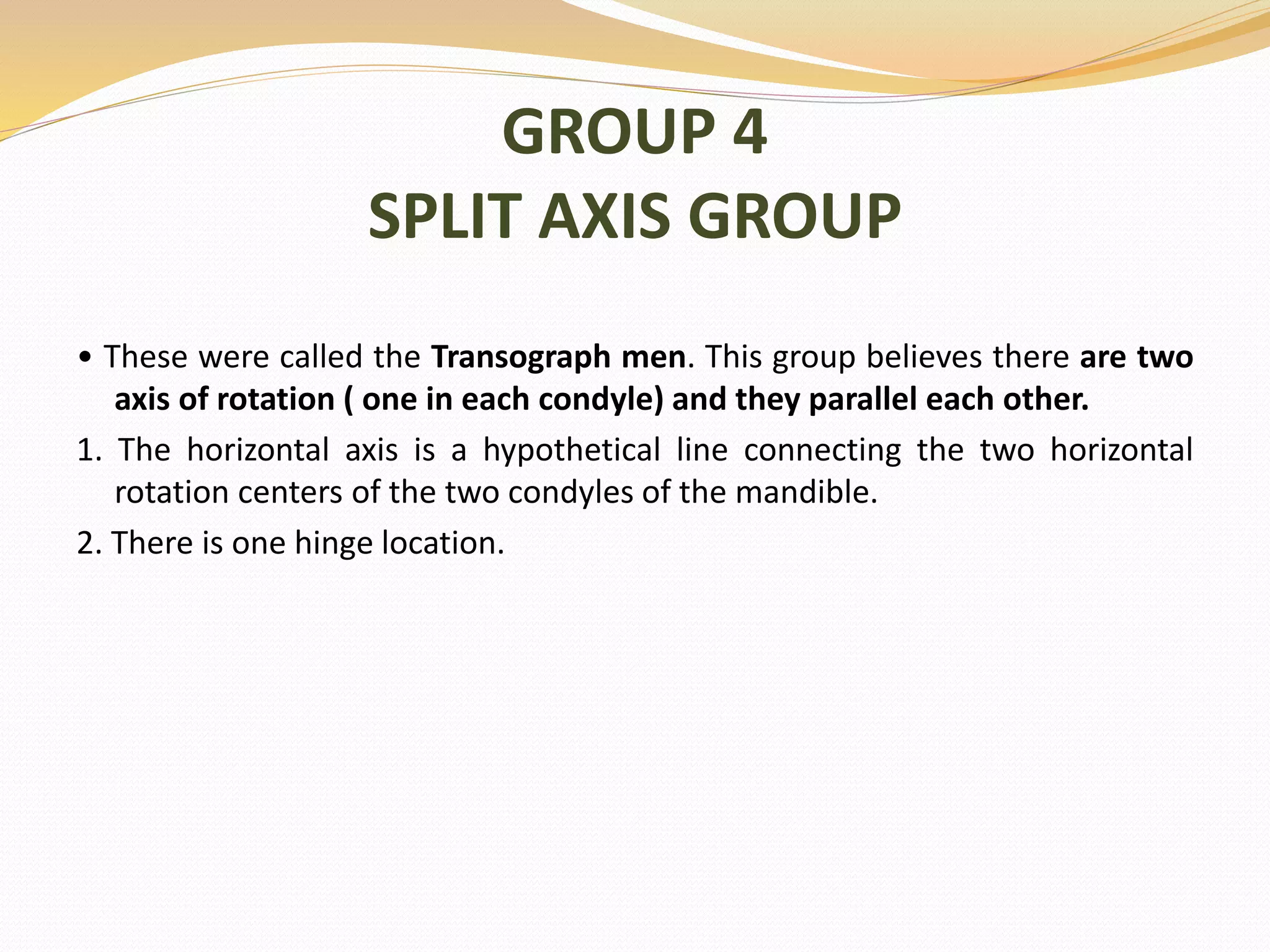 GROUP 4
SPLIT AXIS GROUP

• These were called the Transograph men. This group believes there are two axis of rotation ( one in each condyle) and they parallel each other.

1. The horizontal axis is a hypothetical line connecting the two horizontal rotation centers of the two condyles of the mandible.

2. There is one hinge location.